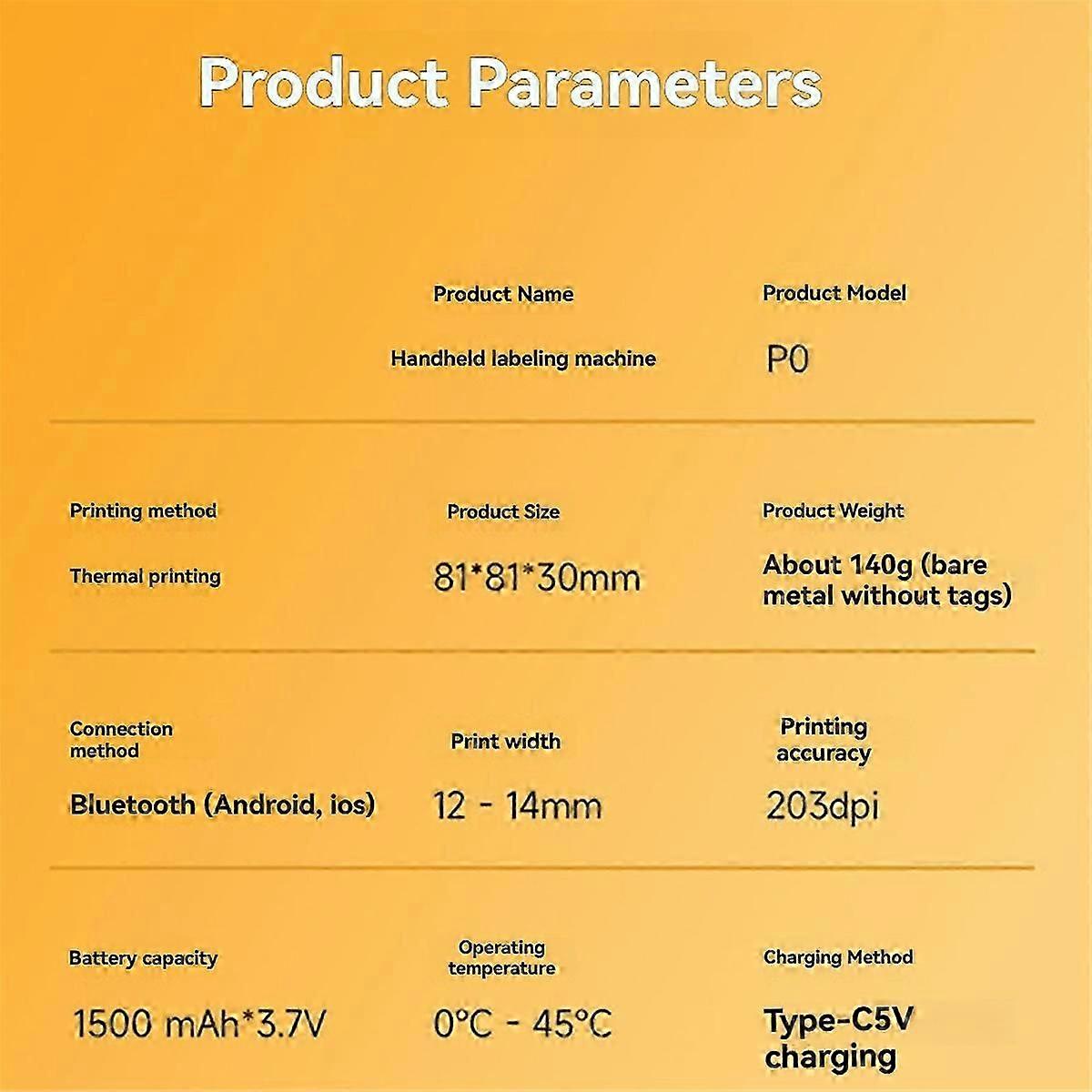 Product Parameters

Product Name
Handheld labeling machine

Product Model
P0

Printing method
Thermal printing

Product Size
81*81*30mm

Product Weight
About 140g (bare metal without tags)

Connection method
Bluetooth (Android, ios)

Print width
12 - 14mm

Printing accuracy
203dpi

Battery capacity
1500 mAh*3.7V

Operating temperature
0°C - 45°C

Charging Method
Type-C5V charging